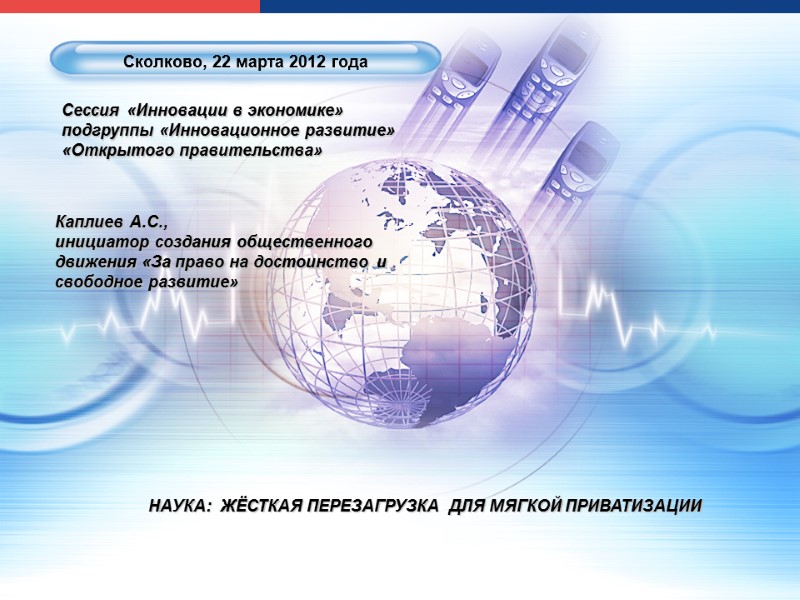 Сколково, 22 марта 2012 года

Сессия «Инновации в экономике» подгруппы «Инновационное развитие» «Открытого правительства»

Каплиев А.С., инициатор создания общественного движения «За право на достоинство и свободное развитие»

НАУКА: ЖЁСТКАЯ ПЕРЕЗАГРУЗКА ДЛЯ МЯГКОЙ ПРИВАТИЗАЦИИ